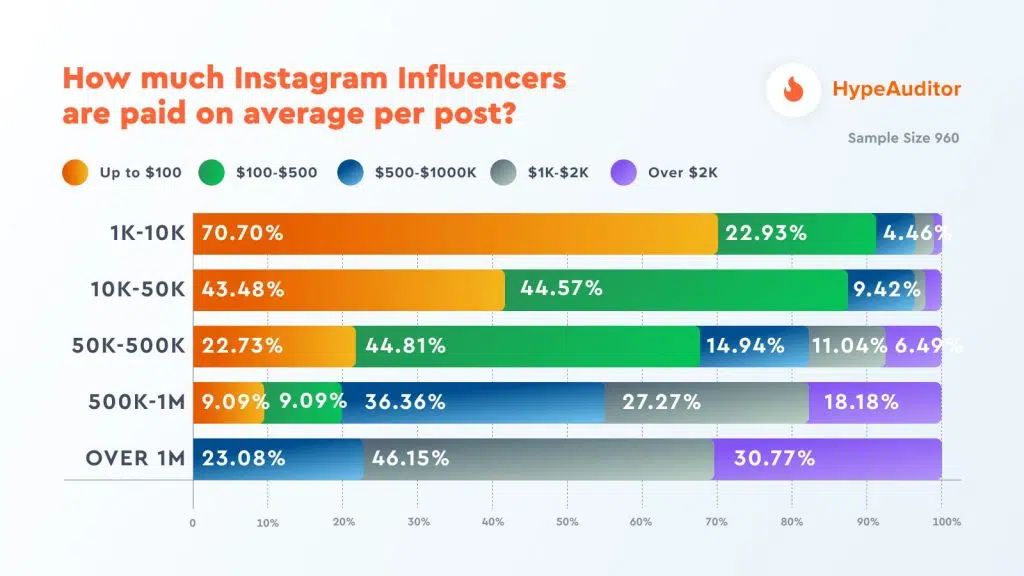 How much Instagram Influencers are paid on average per post?

HypeAuditor

Sample Size 960

Up to $100
$100-$500
$500-$1000K
$1K-$2K
Over $2K

1K-10K 70.70% 22.93% 4.46%
10K-50K 43.48% 44.57% 9.42%
50K-500K 22.73% 44.81% 14.94% 11.04% 6.49%
500K-1M 9.09% 9.09% 36.36% 27.27% 18.18%
OVER 1M 23.08% 46.15% 30.77%

0 10% 20% 30% 40% 50% 60% 70% 80% 90% 100%